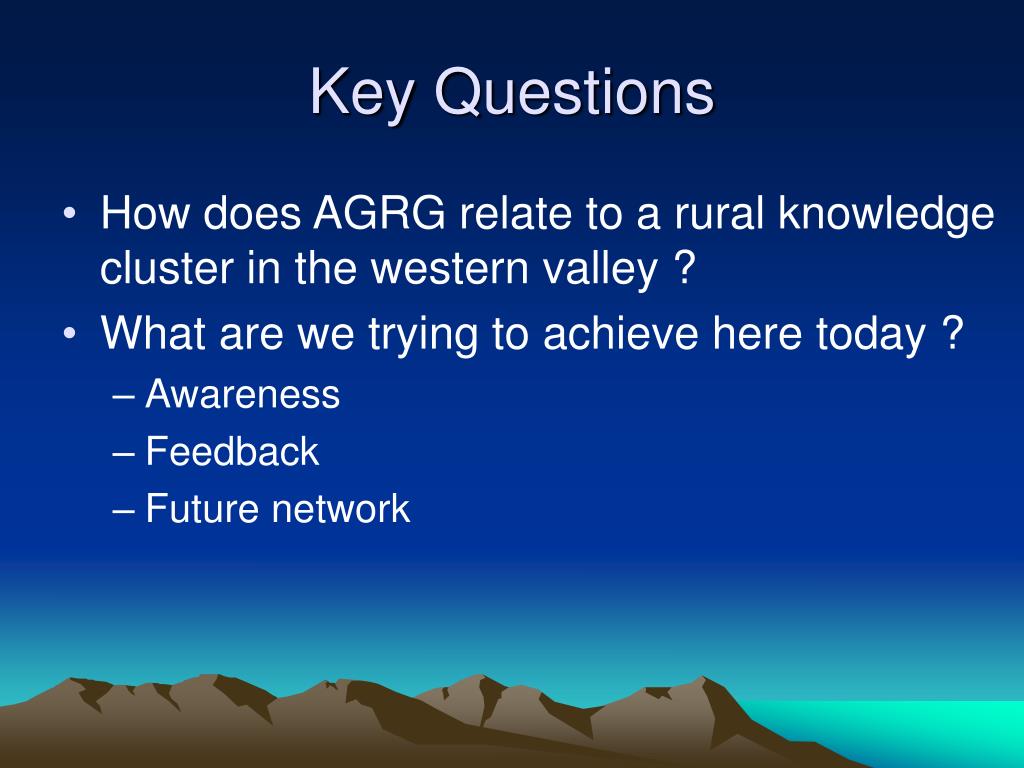 Key Questions

• How does AGRG relate to a rural knowledge cluster in the western valley ?
• What are we trying to achieve here today ?
– Awareness
– Feedback
– Future network